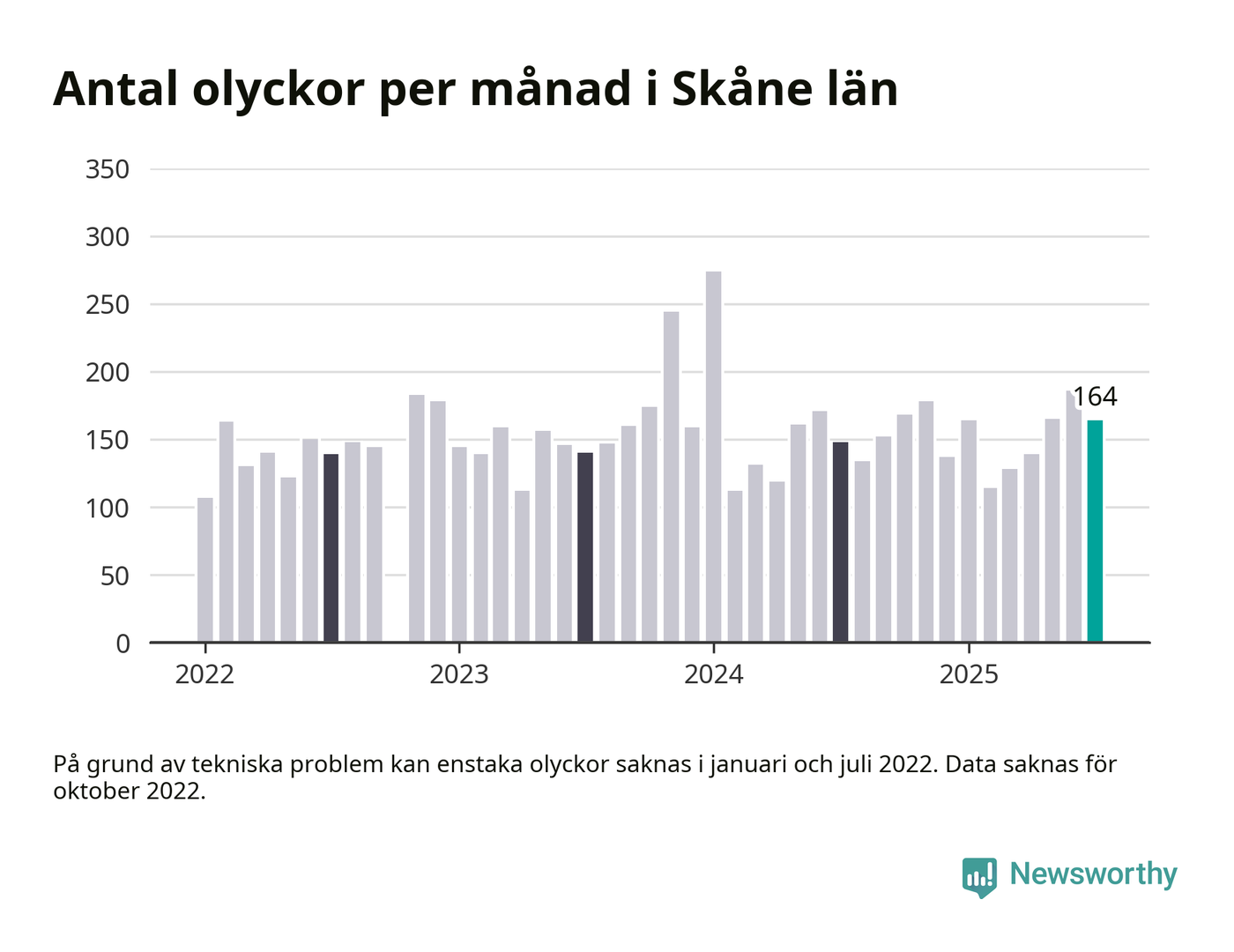 Antal olyckor per månad i Skåne län

350
300
250
200
150
100
50
0

164

2022
2023
2024
2025

På grund av tekniska problem kan enstaka olyckor saknas i januari och juli 2022. Data saknas för oktober 2022.

Newsworthy